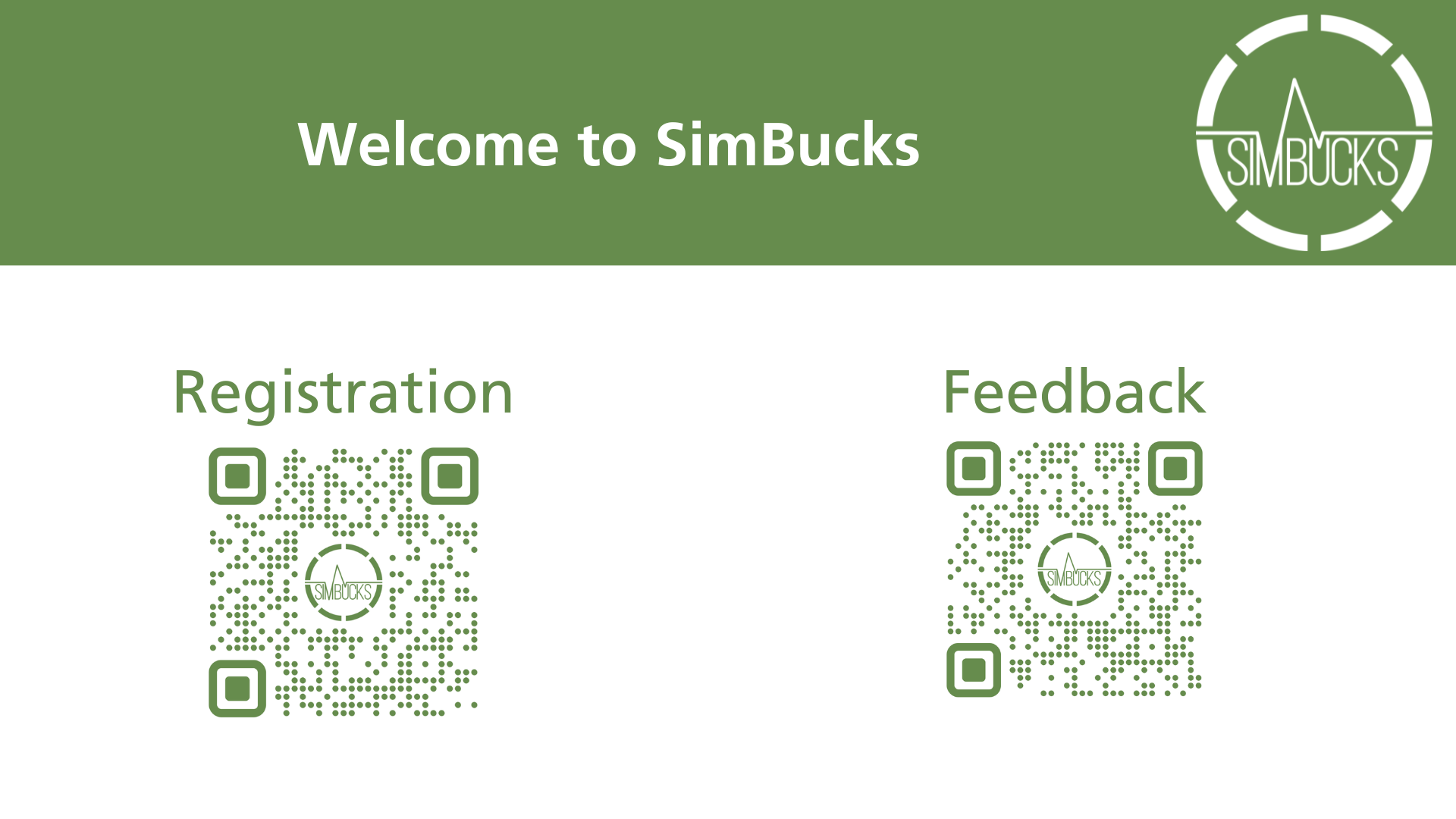 Welcome to SimBucks

SIMBUCKS

Registration

SIMBUCKS

Feedback

SIMBUCKS